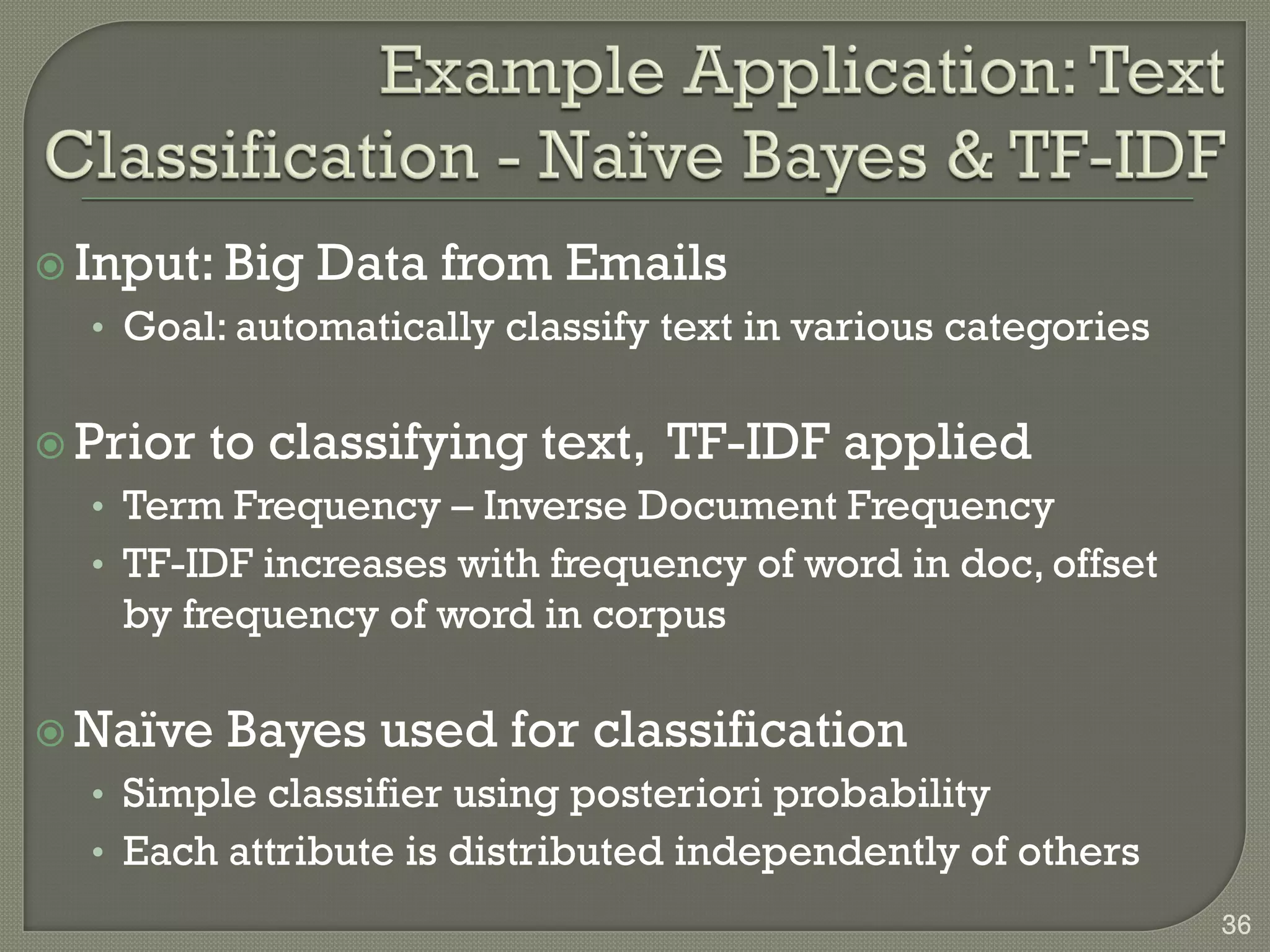 Example Application: Text Classification - Naïve Bayes & TF-IDF

Input: Big Data from Emails
• Goal: automatically classify text in various categories

Prior to classifying text, TF-IDF applied
• Term Frequency – Inverse Document Frequency
• TF-IDF increases with frequency of word in doc, offset by frequency of word in corpus

Naïve Bayes used for classification
• Simple classifier using posteriori probability
• Each attribute is distributed independently of others

36